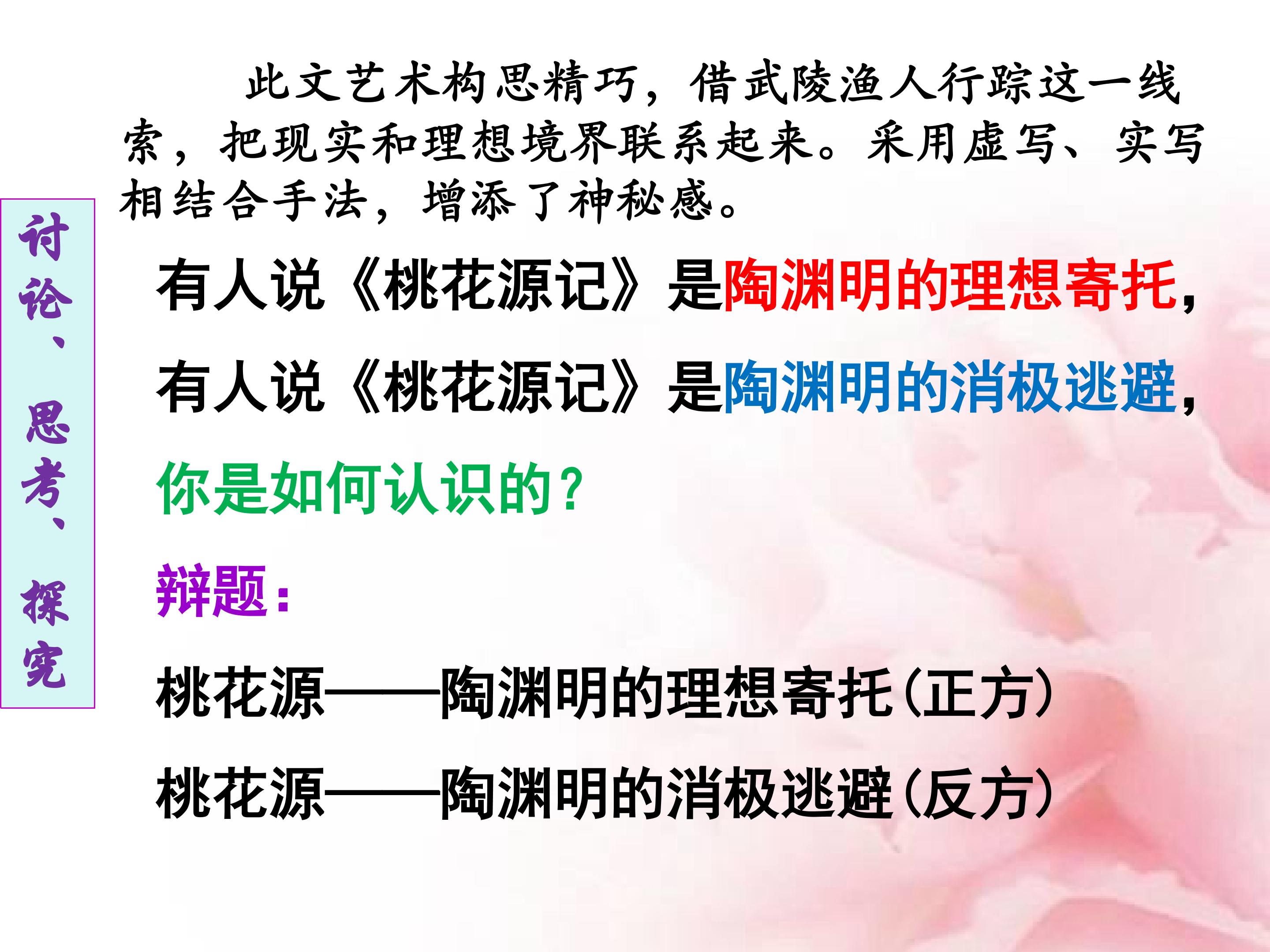 此文艺术构思精巧，借武陵渔人行踪这一线索，把现实和理想境界联系起来。采用虚写、实写相结合手法，增添了神秘感。

讨论、思考、探究

有人说《桃花源记》是陶渊明的理想寄托，

有人说《桃花源记》是陶渊明的消极逃避，

你是如何认识的？

辩题：

桃花源——陶渊明的理想寄托(正方)

桃花源——陶渊明的消极逃避(反方)